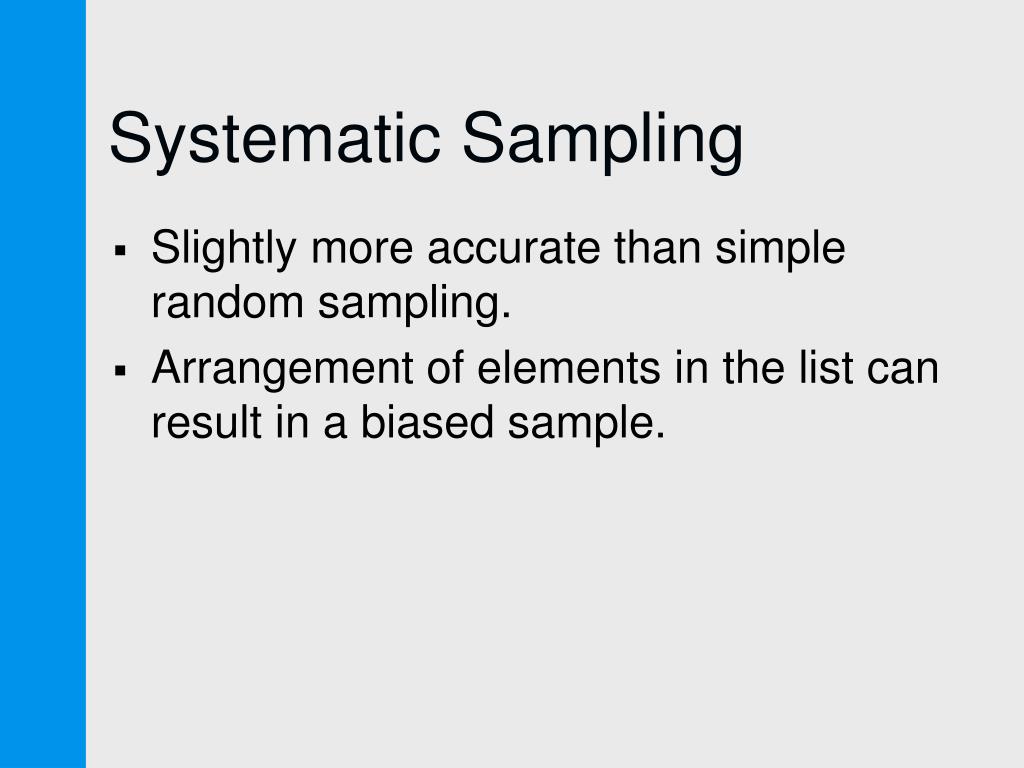 Systematic Sampling

▪ Slightly more accurate than simple random sampling.

▪ Arrangement of elements in the list can result in a biased sample.